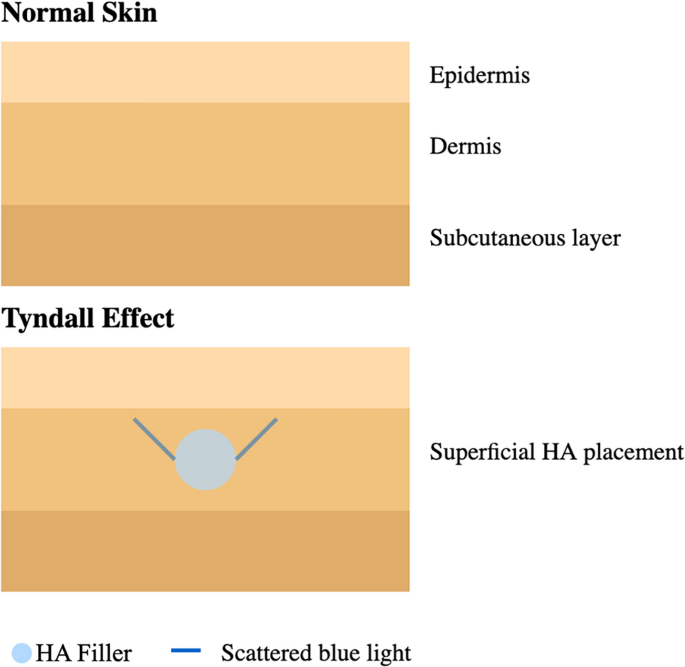 Normal Skin

Epidermis

Dermis

Subcutaneous layer

Tyndall Effect

Superficial HA placement

HA Filler

Scattered blue light